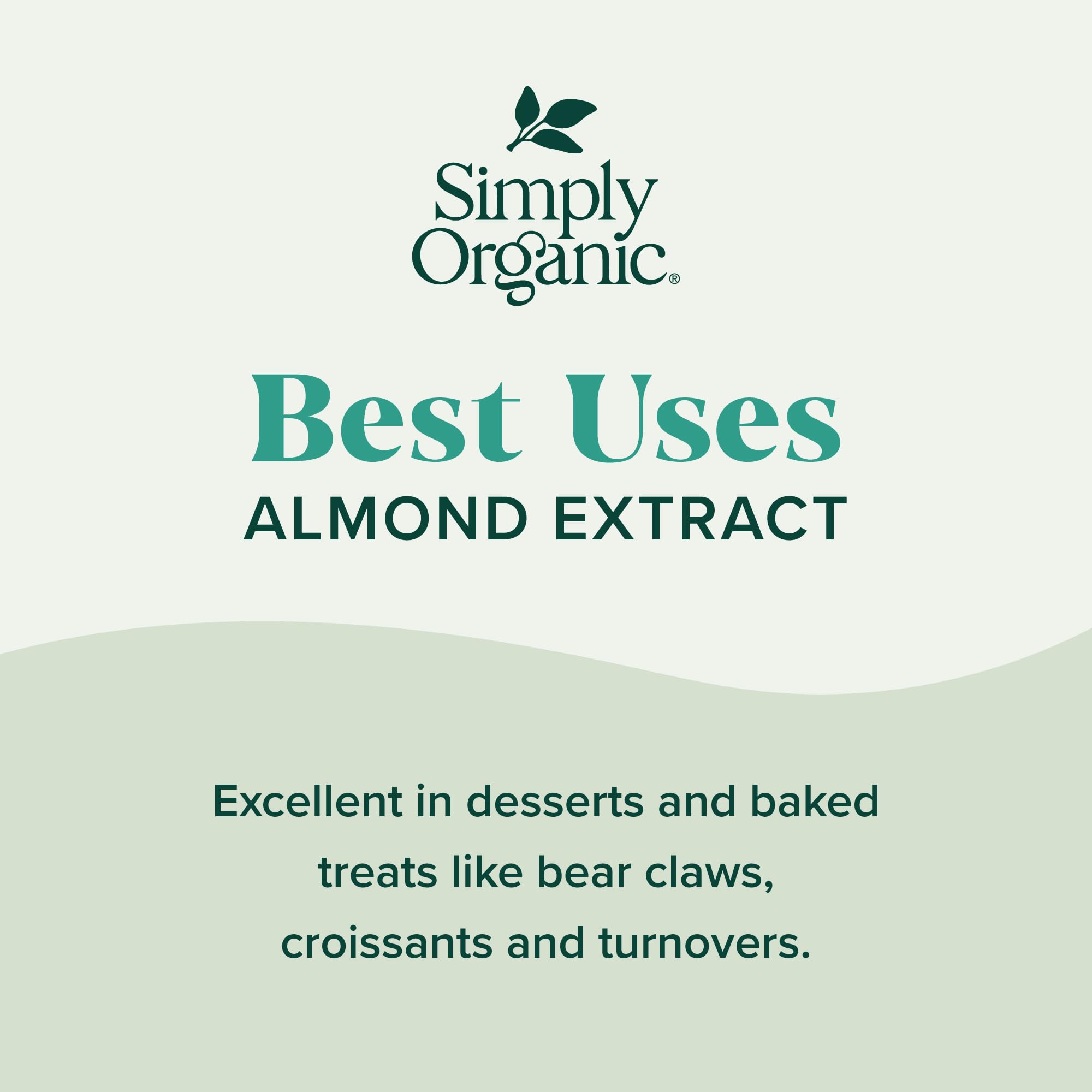 Simply Organic®

Best Uses
ALMOND EXTRACT

Excellent in desserts and baked treats like bear claws, croissants and turnovers.